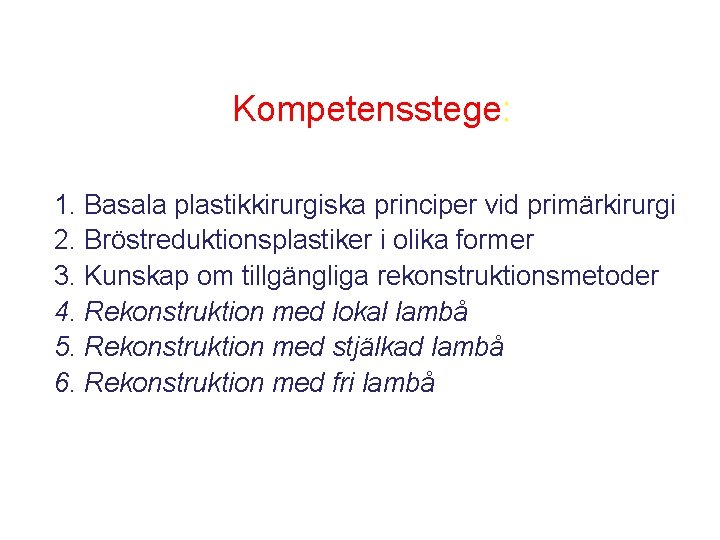 Kompetensstege:

1. Basala plastikkirurgiska principer vid primärkirurgi
2. Bröstreduktionsplastiker i olika former
3. Kunskap om tillgängliga rekonstruktionsmetoder
4. Rekonstruktion med lokal lambå
5. Rekonstruktion med stjälkad lambå
6. Rekonstruktion med fri lambå